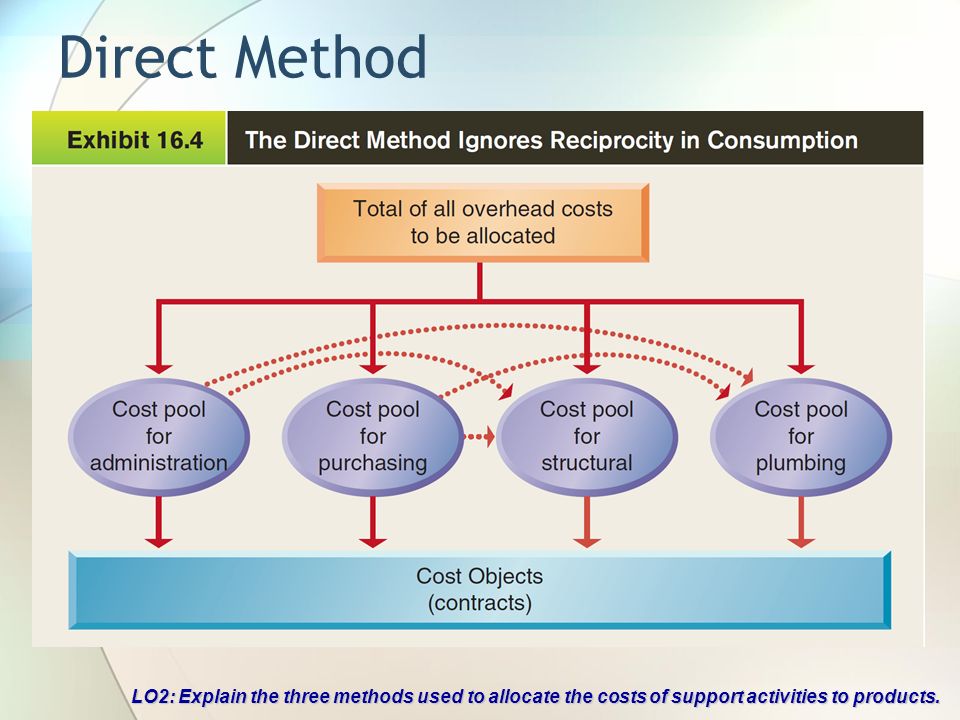 Direct Method

Exhibit 16.4 The Direct Method Ignores Reciprocity in Consumption

Total of all overhead costs to be allocated

Cost pool for administration

Cost pool for purchasing

Cost pool for structural

Cost pool for plumbing

Cost Objects (contracts)

LO2: Explain the three methods used to allocate the costs of support activities to products.